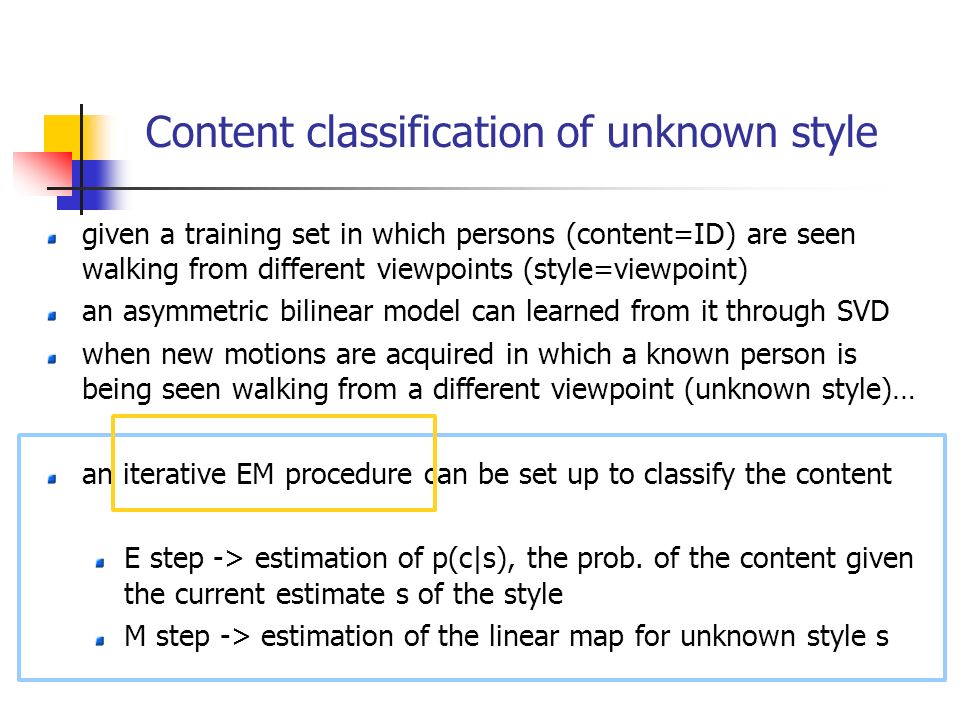 Content classification of unknown style

given a training set in which persons (content=ID) are seen walking from different viewpoints (style=viewpoint)

an asymmetric bilinear model can learned from it through SVD

when new motions are acquired in which a known person is being seen walking from a different viewpoint (unknown style)…

an iterative EM procedure can be set up to classify the content

E step -> estimation of p(c|s), the prob. of the content given the current estimate s of the style

M step -> estimation of the linear map for unknown style s